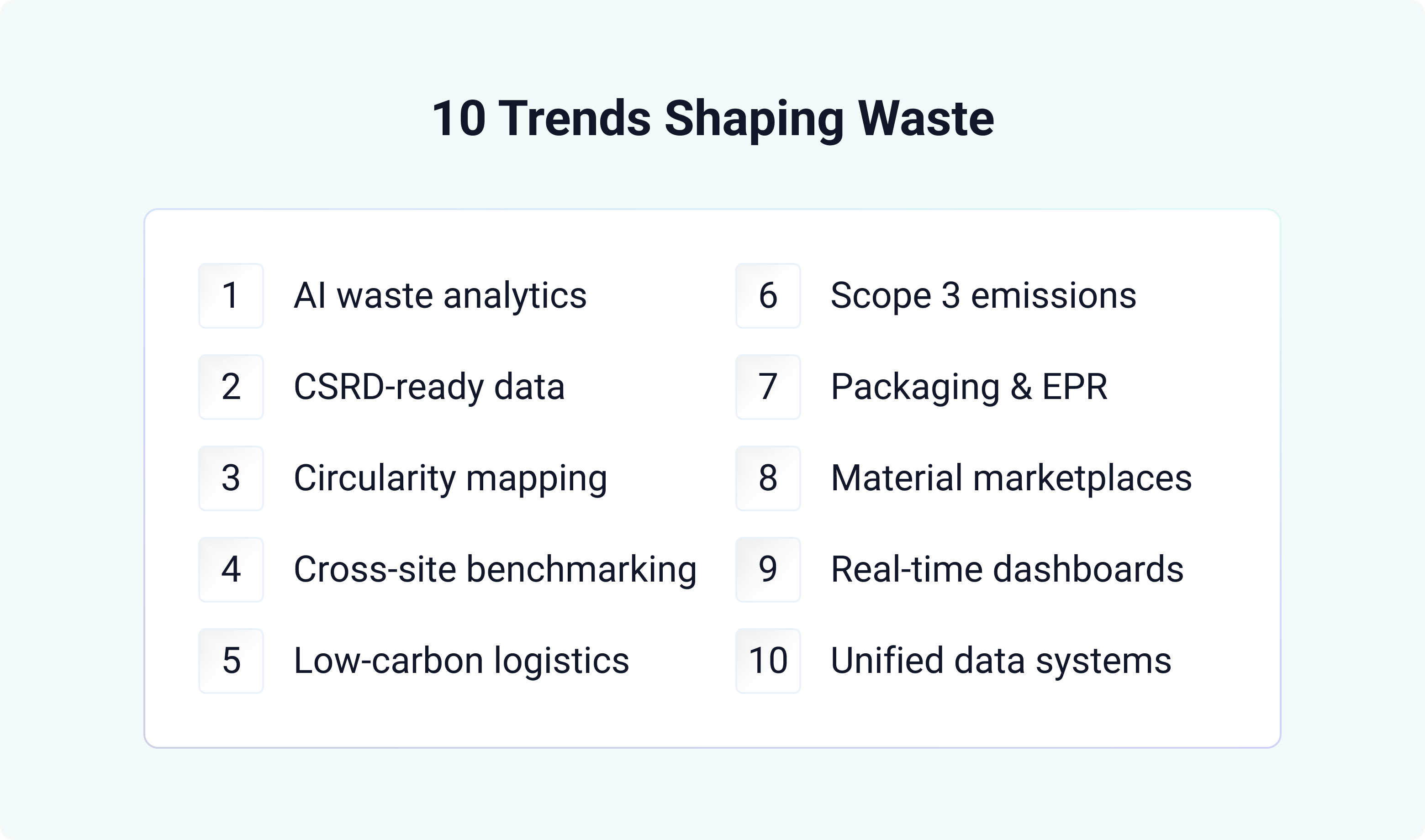 10 Trends Shaping Waste

1 AI waste analytics
2 CSRD-ready data
3 Circularity mapping
4 Cross-site benchmarking
5 Low-carbon logistics

6 Scope 3 emissions
7 Packaging & EPR
8 Material marketplaces
9 Real-time dashboards
10 Unified data systems